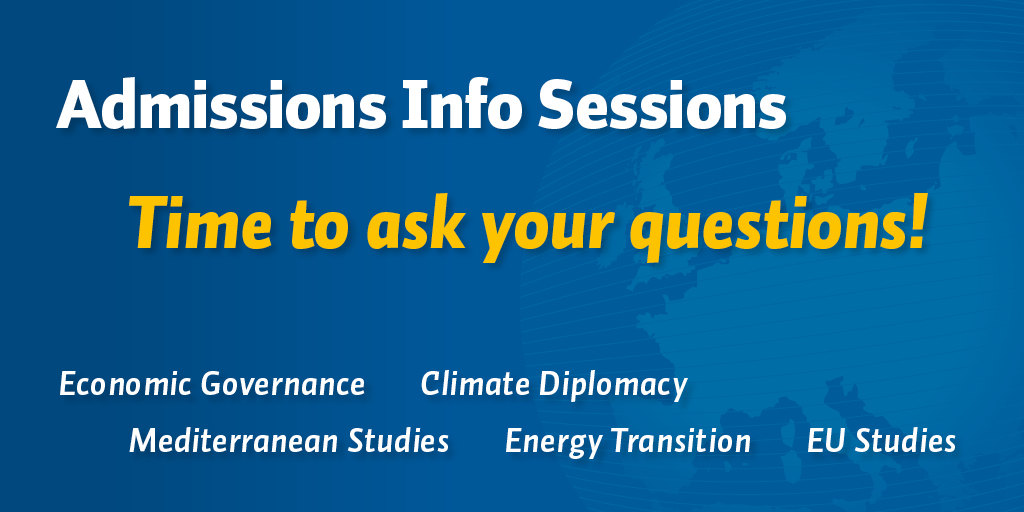 Admissions Info Sessions

Time to ask your questions!

Economic Governance Climate Diplomacy

Mediterranean Studies Energy Transition EU Studies